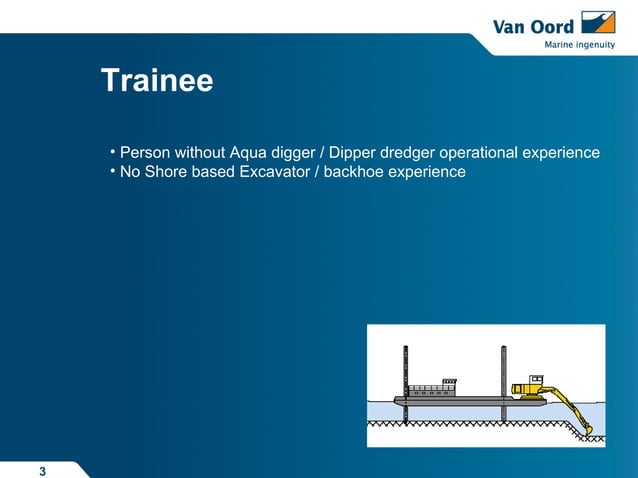 Van Oord
Marine ingenuity

Trainee

• Person without Aqua digger / Dipper dredger operational experience
• No Shore based Excavator / backhoe experience

3